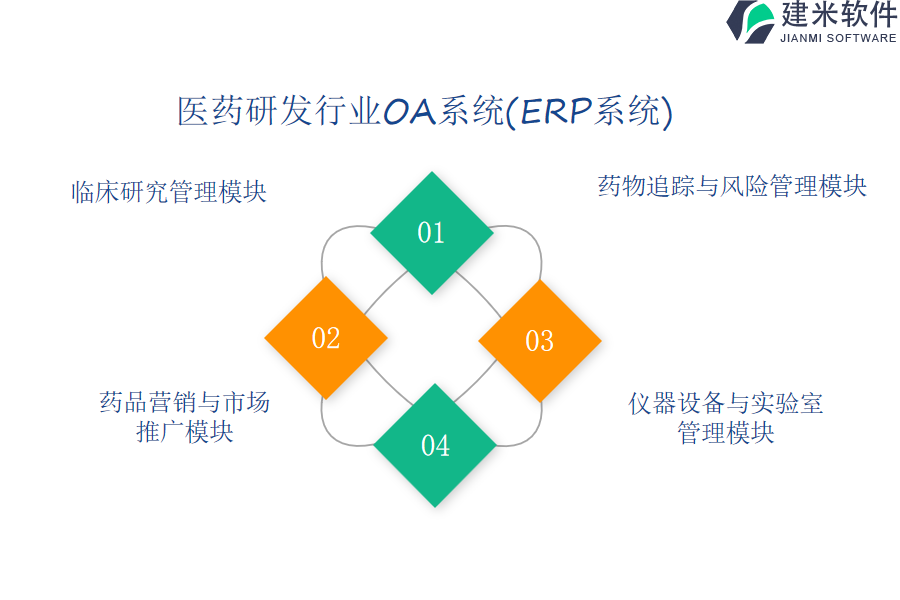 建米软件
JIANMI SOFTWARE

医药研发行业OA系统(ERP系统)

临床研究管理模块

药物追踪与风险管理模块

01

02

03

04

药品营销与市场推广模块

仪器设备与实验室管理模块